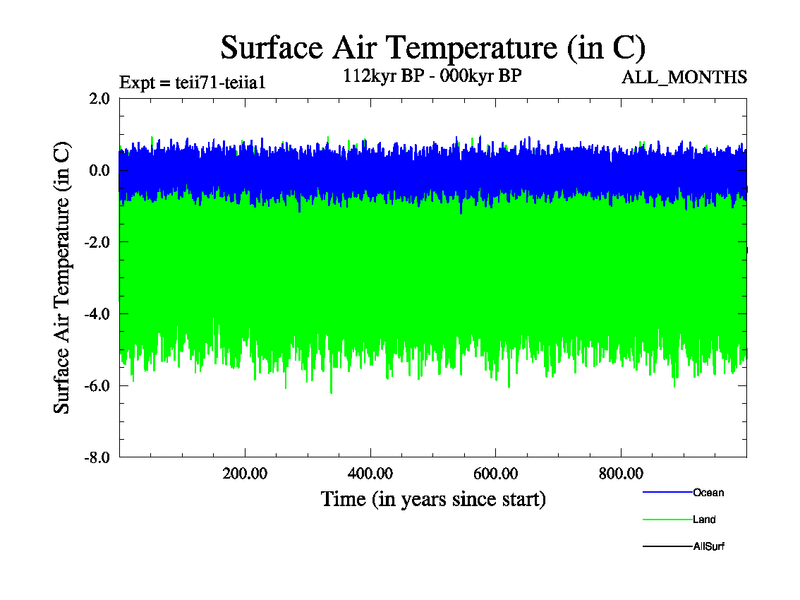 Surface Air Temperature (in C)

Expt = teii71-teiia1

112kyr BP - 000kyr BP

ALL_MONTHS

Surface Air Temperature (in C)

2.0
0.0
-2.0
-4.0
-6.0
-8.0

200.00
400.00
600.00
800.00

Time (in years since start)

Ocean
Land
AllSurf